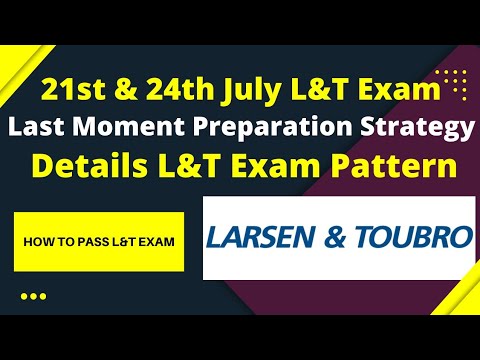 21st & 24th July L&T Exam
Last Moment Preparation Strategy
Details L&T Exam Pattern

HOW TO PASS L&T EXAM

LARSEN & TOUBRO